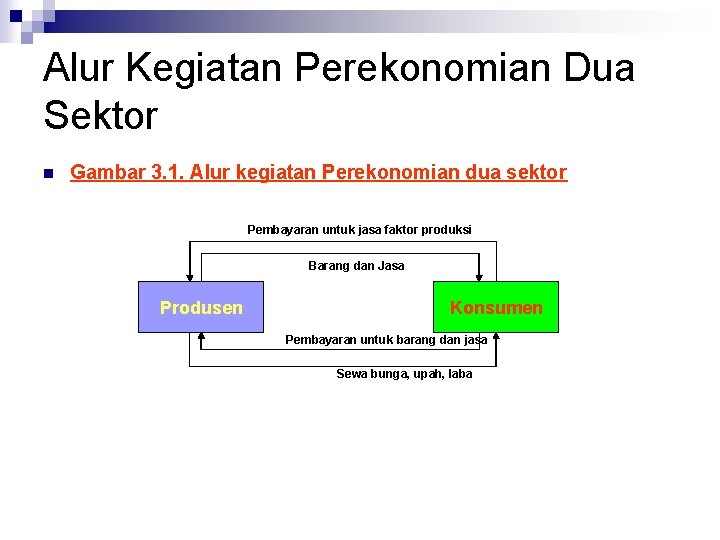 Alur Kegiatan Perekonomian Dua Sektor

Gambar 3.1. Alur kegiatan Perekonomian dua sektor

Pembayaran untuk jasa faktor produksi

Barang dan Jasa

Produsen

Konsumen

Pembayaran untuk barang dan jasa

Sewa bunga, upah, laba